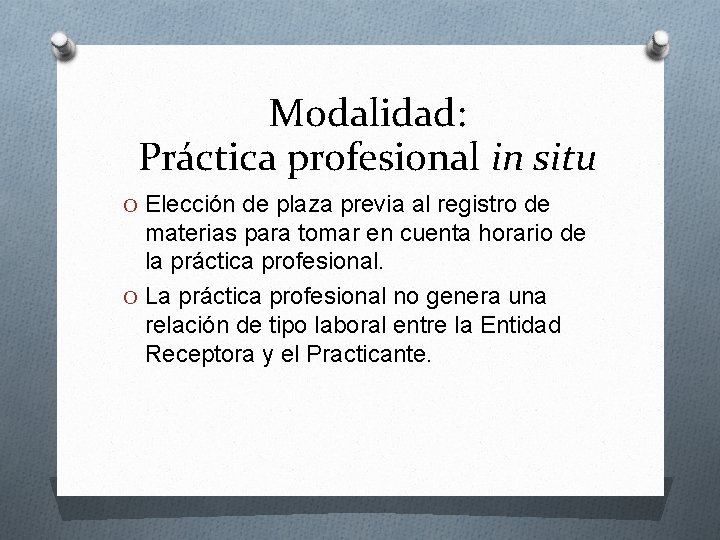 Modalidad:
Práctica profesional in situ

O Elección de plaza previa al registro de materias para tomar en cuenta horario de la práctica profesional.

O La práctica profesional no genera una relación de tipo laboral entre la Entidad Receptora y el Practicante.